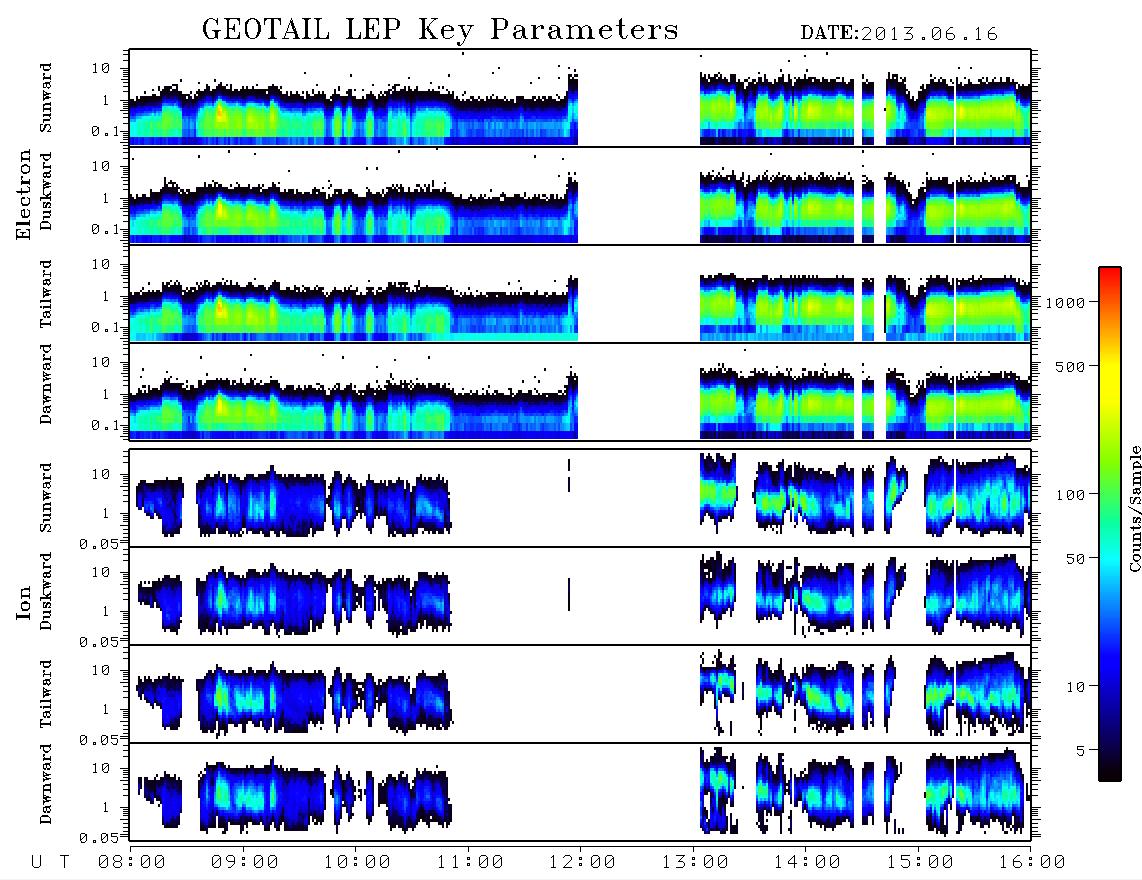 GEOTAIL LEP Key Parameters

DATE:2013.06.16

Electron

Sunward
10
1
0.1

Duskward
10
1
0.1

Tailward
10
1
0.1

Dawnward
10
1
0.1

Ion

Sunward
10
1
0.05

Duskward
10
1
0.05

Tailward
10
1
0.05

Dawnward
10
1
0.05

1000
500
100
50
10
5
Counts/Sample

U T 08:00 09:00 10:00 11:00 12:00 13:00 14:00 15:00 16:00